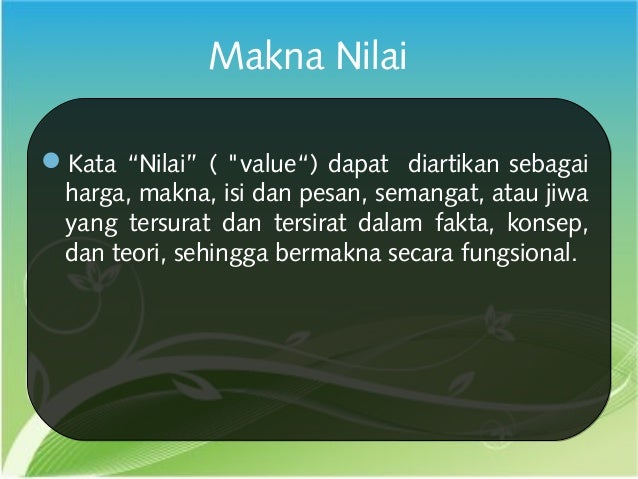 Makna Nilai

Kata “Nilai” ( "value“) dapat diartikan sebagai harga, makna, isi dan pesan, semangat, atau jiwa yang tersurat dan tersirat dalam fakta, konsep, dan teori, sehingga bermakna secara fungsional.